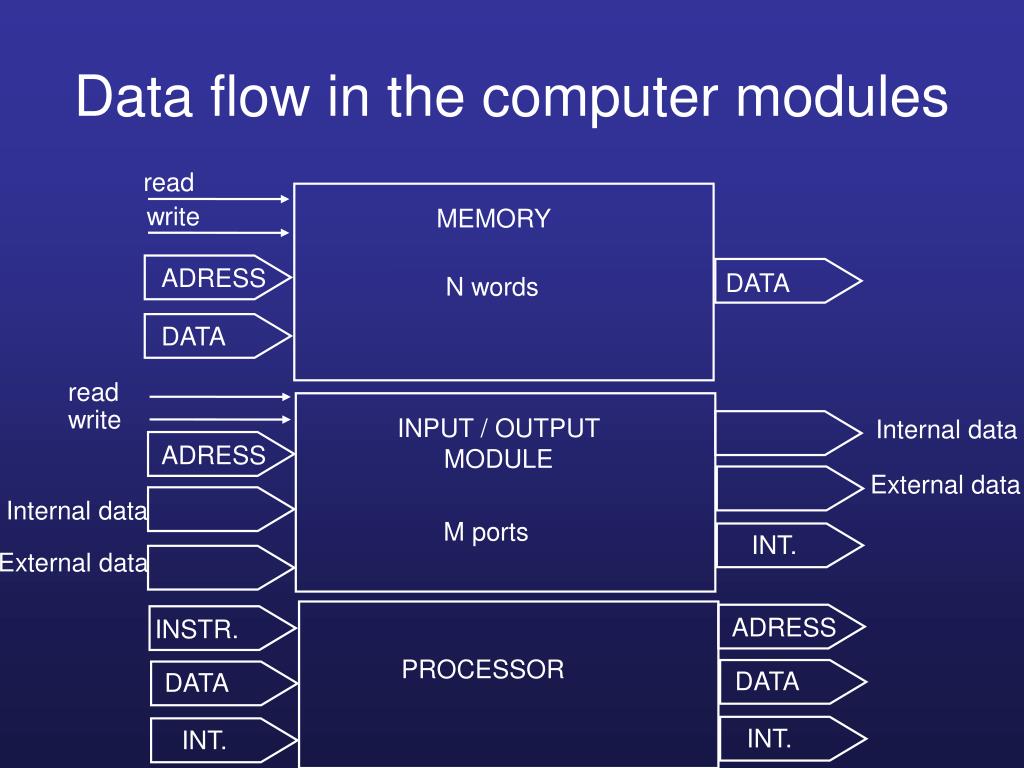 Data flow in the computer modules

read
write
ADRESS
DATA

MEMORY

N words

DATA

read
write
ADRESS
Internal data
External data

INPUT / OUTPUT MODULE

M ports

Internal data
External data
INT.

INSTR.
DATA
INT.

PROCESSOR

ADRESS
DATA
INT.